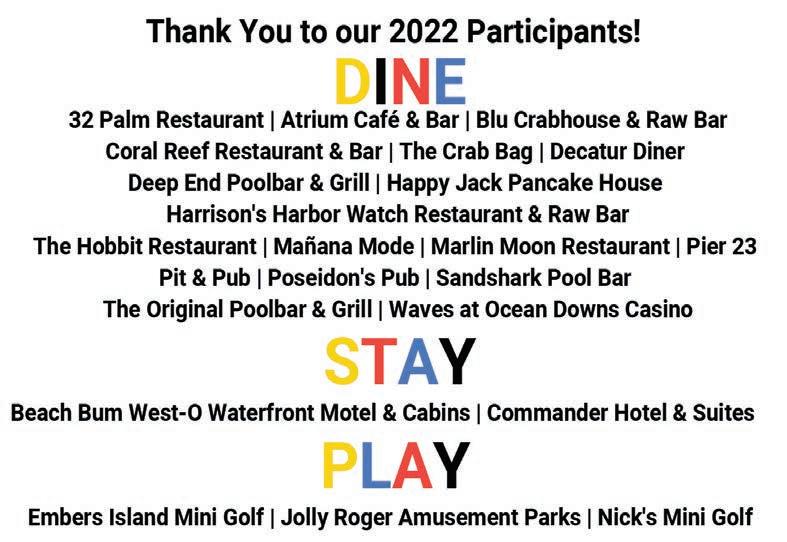 Thank You to our 2022 Participants!

DINE

32 Palm Restaurant | Atrium Café & Bar | Blu Crabhouse & Raw Bar
Coral Reef Restaurant & Bar | The Crab Bag | Decatur Diner
Deep End Poolbar & Grill | Happy Jack Pancake House
Harrison's Harbor Watch Restaurant & Raw Bar
The Hobbit Restaurant | Mañana Mode | Marlin Moon Restaurant | Pier 23
Pit & Pub | Poseidon's Pub | Sandshark Pool Bar
The Original Poolbar & Grill | Waves at Ocean Downs Casino

STAY

Beach Bum West-O Waterfront Motel & Cabins | Commander Hotel & Suites

PLAY

Embers Island Mini Golf | Jolly Roger Amusement Parks | Nick's Mini Golf